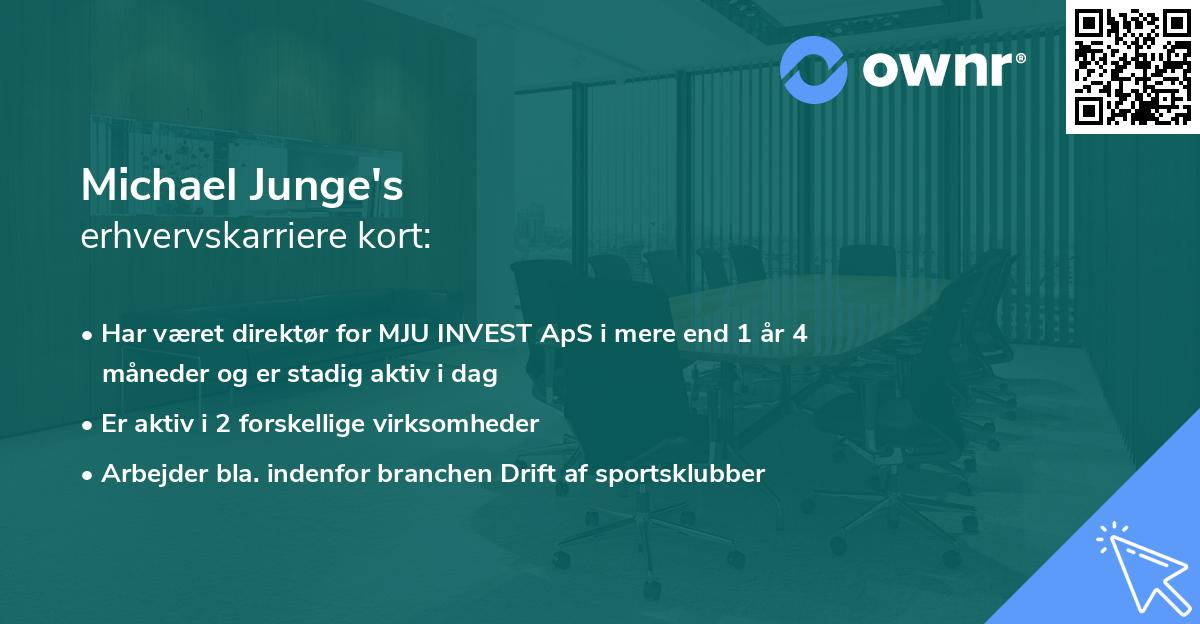 ownr®

Michael Junge's
erhvervskarriere kort:

• Har været direktør for MJU INVEST ApS i mere end 1 år 4 måneder og er stadig aktiv i dag
• Er aktiv i 2 forskellige virksomheder
• Arbejder bla. indenfor branchen Drift af sportsklubber